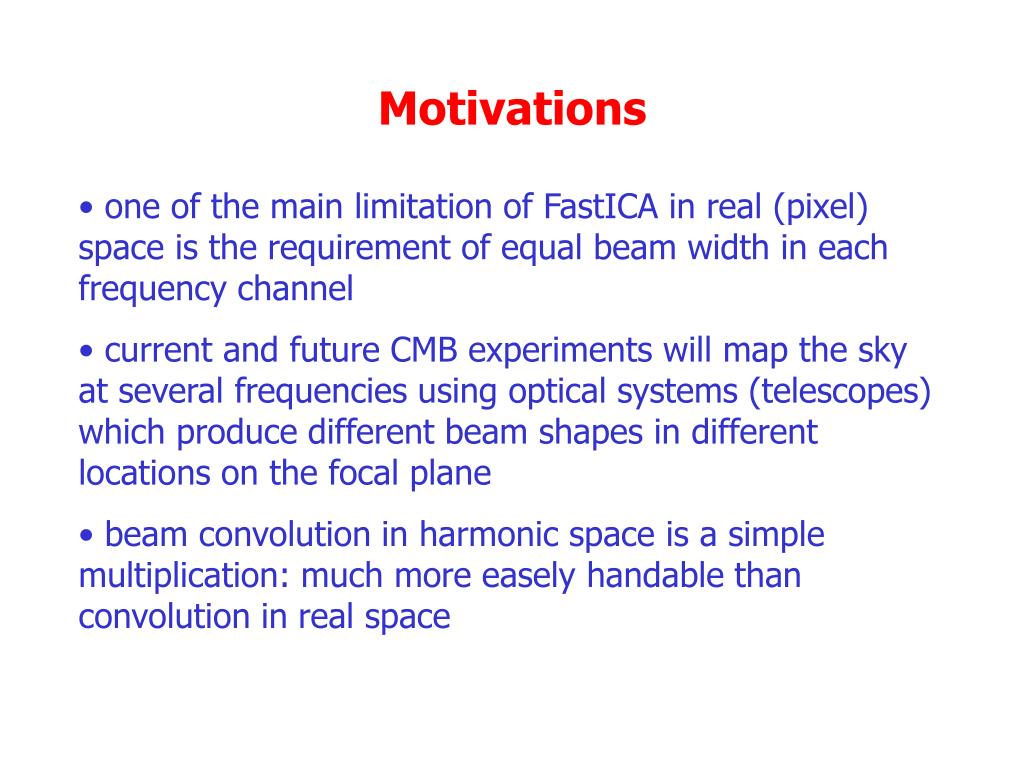 Motivations

• one of the main limitation of FastICA in real (pixel) space is the requirement of equal beam width in each frequency channel

• current and future CMB experiments will map the sky at several frequencies using optical systems (telescopes) which produce different beam shapes in different locations on the focal plane

• beam convolution in harmonic space is a simple multiplication: much more easely handable than convolution in real space